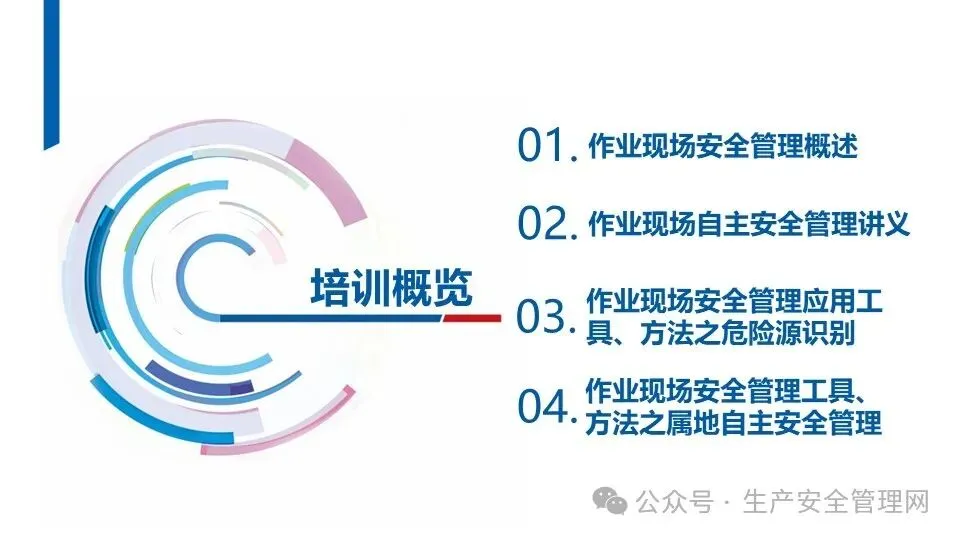 培训概览

01. 作业现场安全管理概述

02. 作业现场自主安全管理讲义

03. 作业现场安全管理应用工具、方法之危险源识别

04. 作业现场安全管理工具、方法之属地自主安全管理

公众号 · 生产安全管理网